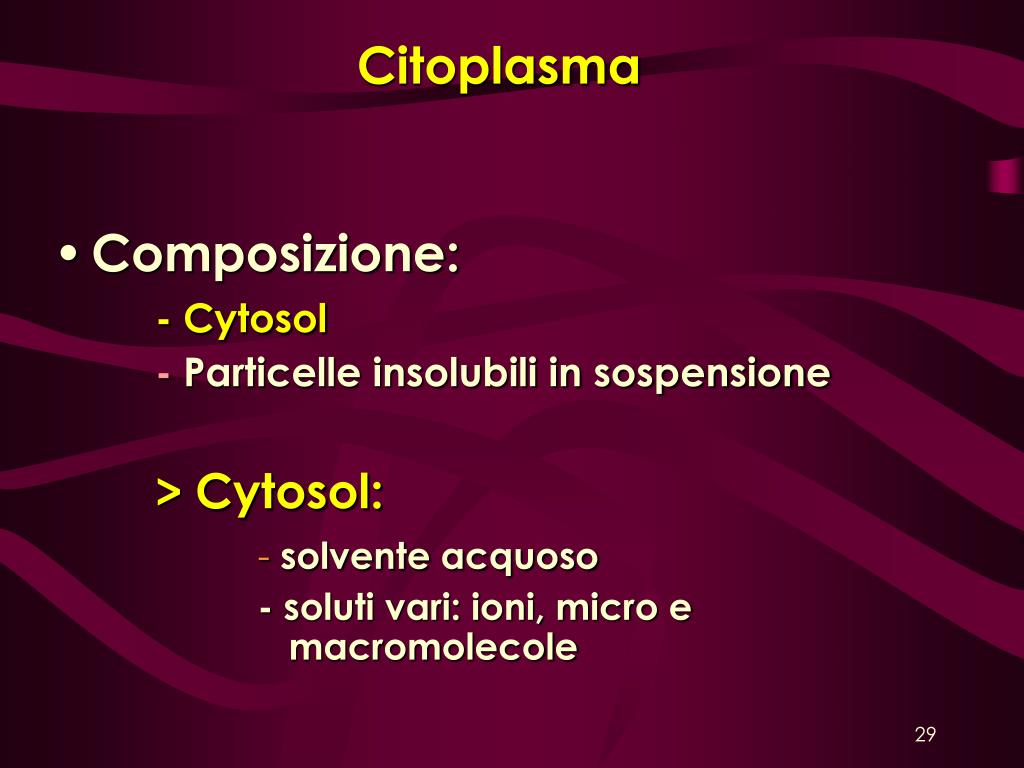 Citoplasma

• Composizione:

- Cytosol

- Particelle insolubili in sospensione

> Cytosol:

- solvente acquoso

- soluti vari: ioni, micro e macromolecole

29